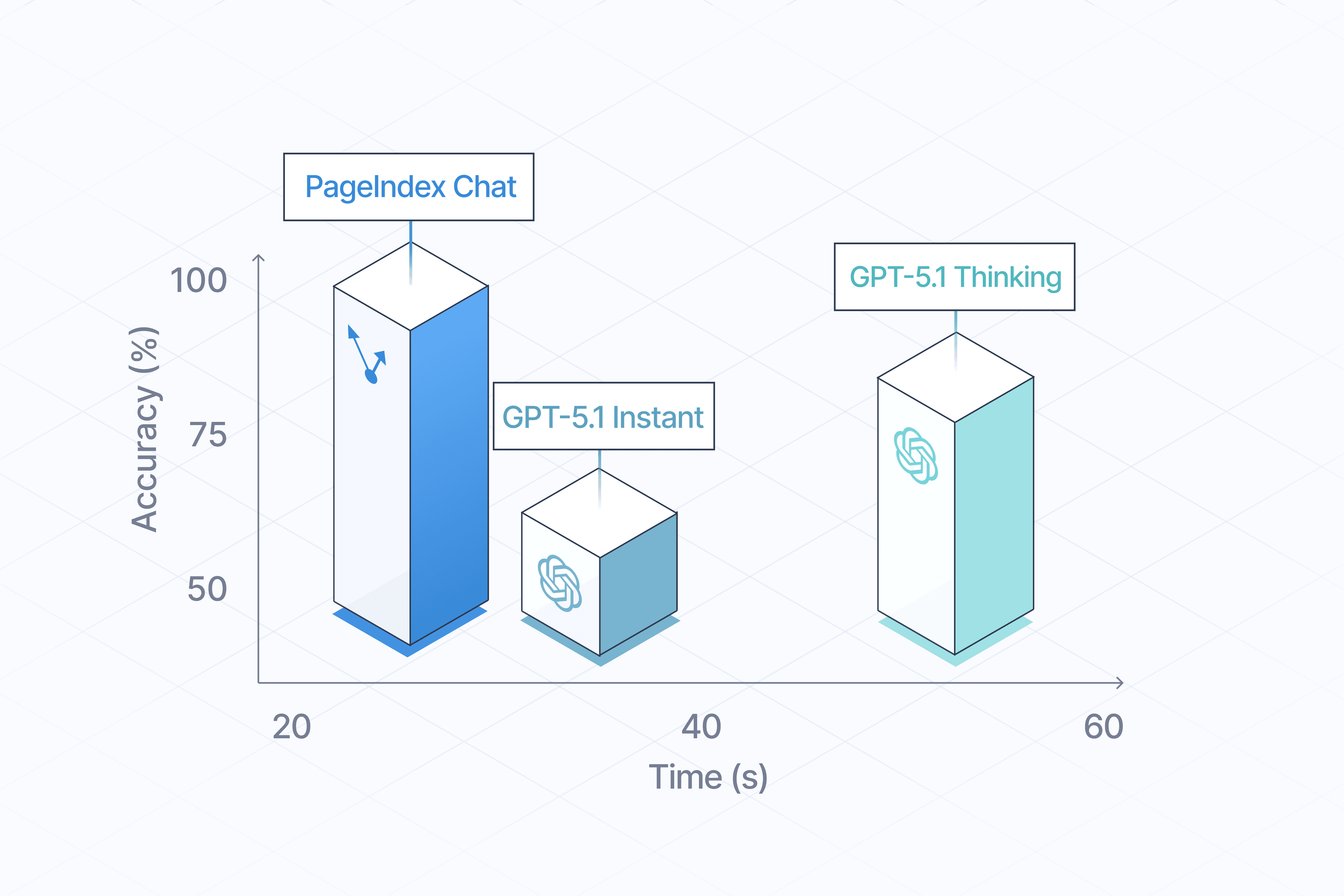 PageIndex Chat

GPT-5.1 Thinking

GPT-5.1 Instant

Accuracy (%)

100

75

50

20

40

60

Time (s)